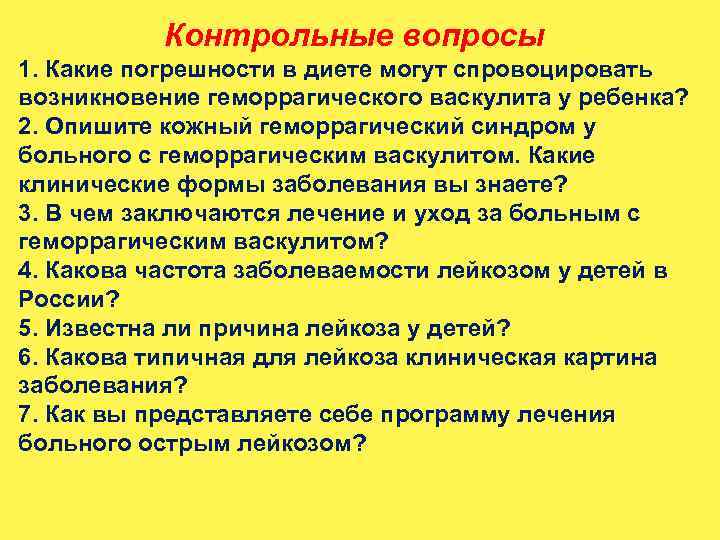 Контрольные вопросы

1. Какие погрешности в диете могут спровоцировать возникновение геморрагического васкулита у ребенка?
2. Опишите кожный геморрагический синдром у больного с геморрагическим васкулитом. Какие клинические формы заболевания вы знаете?
3. В чем заключаются лечение и уход за больным с геморрагическим васкулитом?
4. Какова частота заболеваемости лейкозом у детей в России?
5. Известна ли причина лейкоза у детей?
6. Какова типичная для лейкоза клиническая картина заболевания?
7. Как вы представляете себе программу лечения больного острым лейкозом?